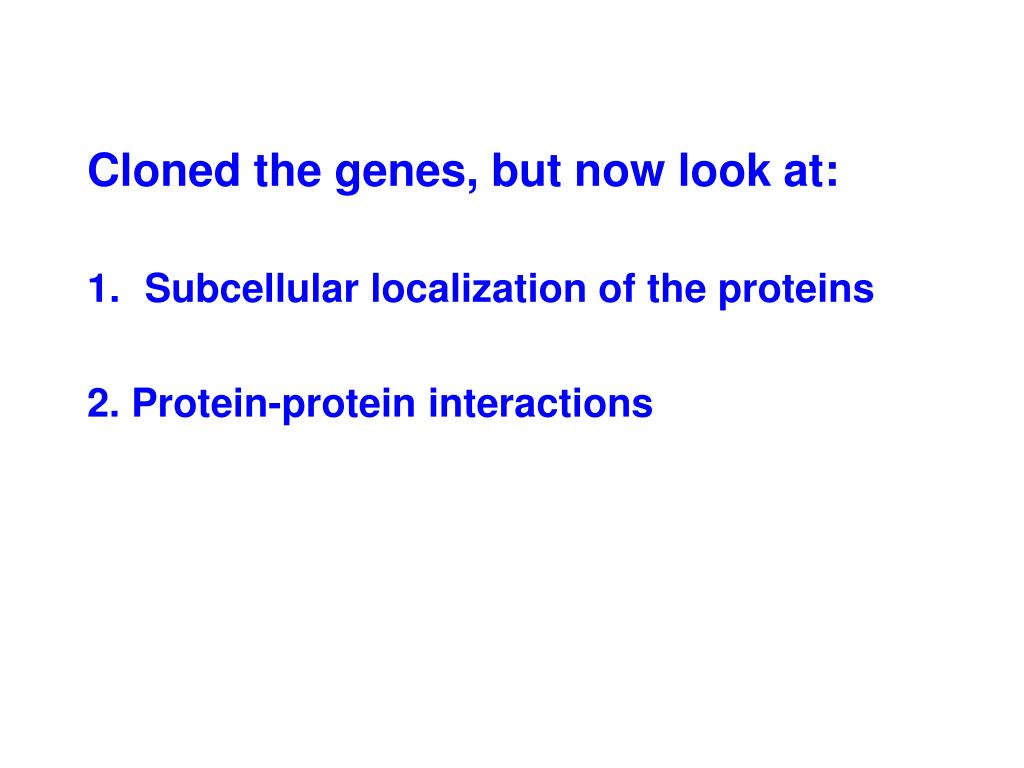 Cloned the genes, but now look at:

1. Subcellular localization of the proteins

2. Protein-protein interactions